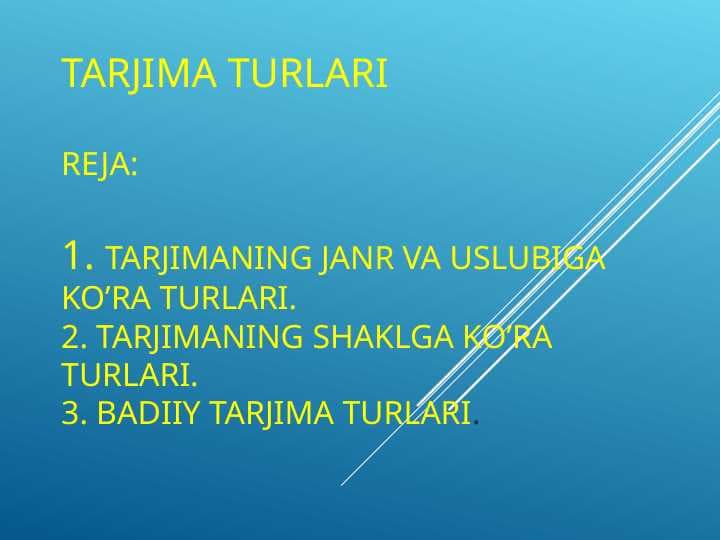 TARJIMA TURLARI

REJA:

1. TARJIMANING JANR VA USLUBIGA KO’RA TURLARI.
2. TARJIMANING SHAKLGA KO’RA TURLARI.
3. BADIIY TARJIMA TURLARI.